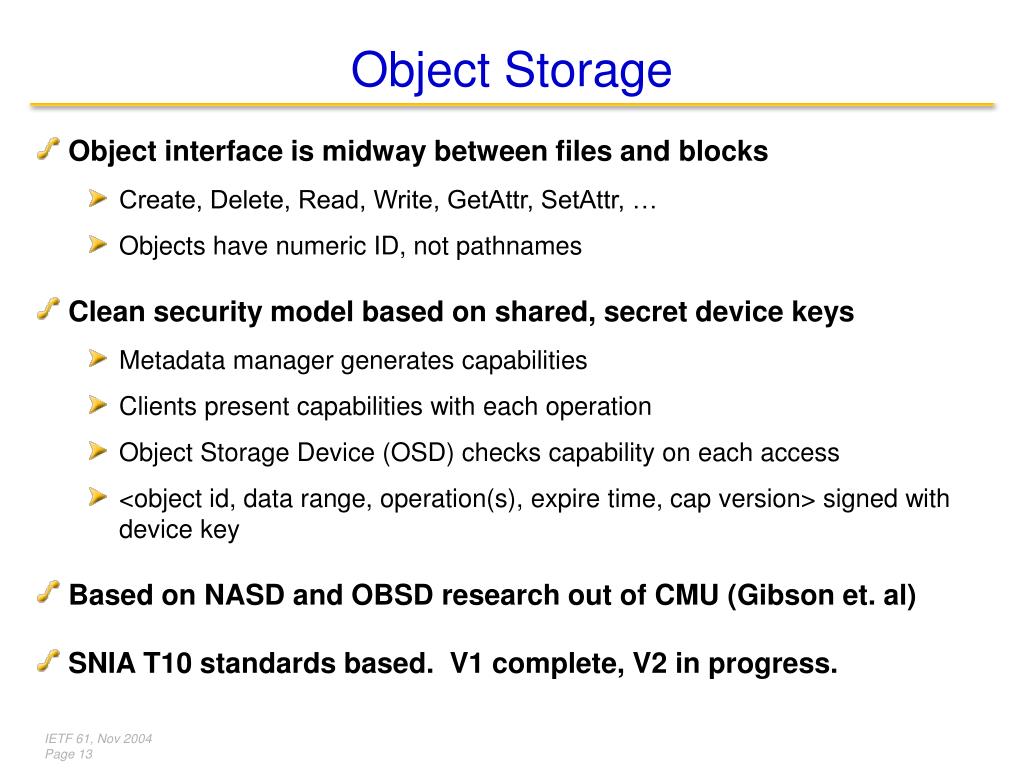 Object Storage

Object interface is midway between files and blocks

Create, Delete, Read, Write, GetAttr, SetAttr, …

Objects have numeric ID, not pathnames

Clean security model based on shared, secret device keys

Metadata manager generates capabilities

Clients present capabilities with each operation

Object Storage Device (OSD) checks capability on each access

<object id, data range, operation(s), expire time, cap version> signed with device key

Based on NASD and OBSD research out of CMU (Gibson et. al)

SNIA T10 standards based. V1 complete, V2 in progress.

IETF 61, Nov 2004
Page 13